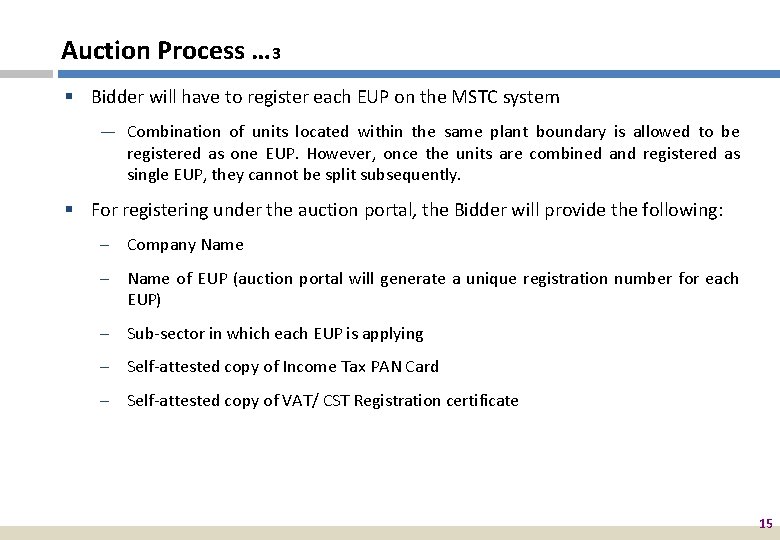 Auction Process …3

▪ Bidder will have to register each EUP on the MSTC system

— Combination of units located within the same plant boundary is allowed to be registered as one EUP. However, once the units are combined and registered as single EUP, they cannot be split subsequently.

▪ For registering under the auction portal, the Bidder will provide the following:

– Company Name

– Name of EUP (auction portal will generate a unique registration number for each EUP)

– Sub-sector in which each EUP is applying

– Self-attested copy of Income Tax PAN Card

– Self-attested copy of VAT/ CST Registration certificate

15